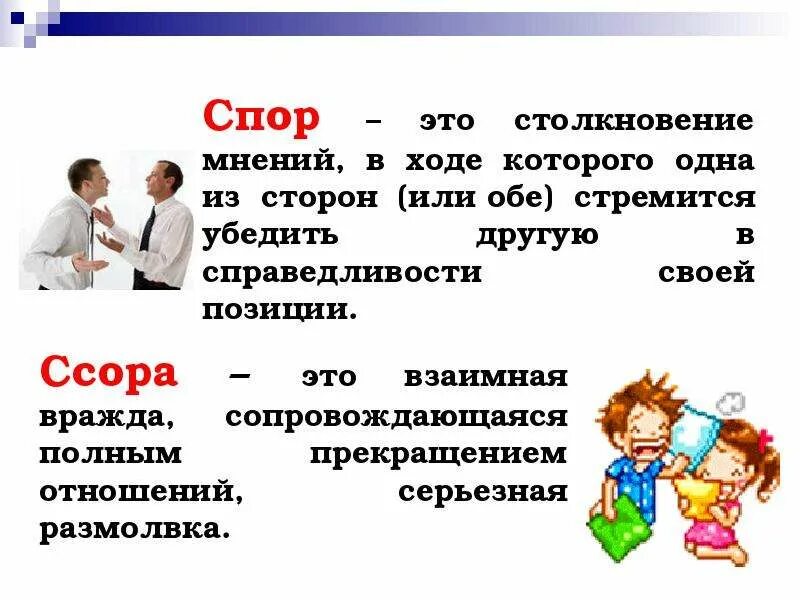 Спор – это столкновение мнений, в ходе которого одна из сторон (или обе) стремится убедить другую в справедливости своей позиции.

Ссора – это взаимная вражда, сопровождающаяся полным прекращением отношений, серьезная размолвка.